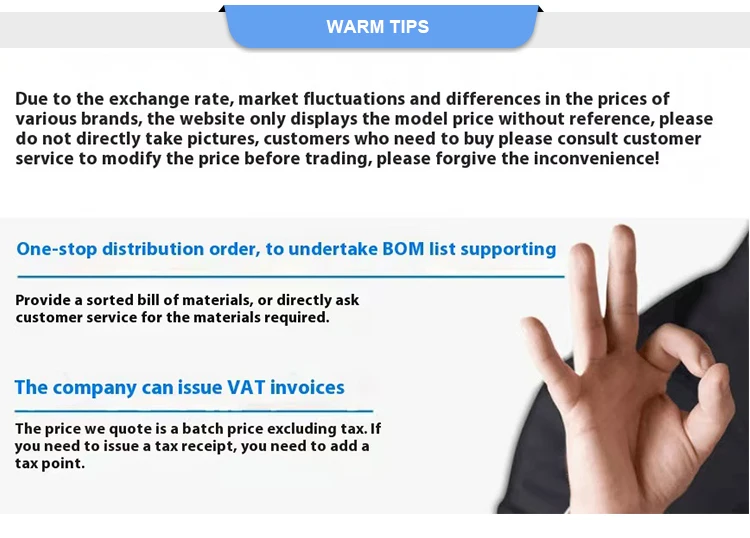 WARM TIPS

Due to the exchange rate, market fluctuations and differences in the prices of various brands, the website only displays the model price without reference, please do not directly take pictures, customers who need to buy please consult customer service to modify the price before trading, please forgive the inconvenience!

One-stop distribution order, to undertake BOM list supporting

Provide a sorted bill of materials, or directly ask customer service for the materials required.

The company can issue VAT invoices

The price we quote is a batch price excluding tax. If you need to issue a tax receipt, you need to add a tax point.